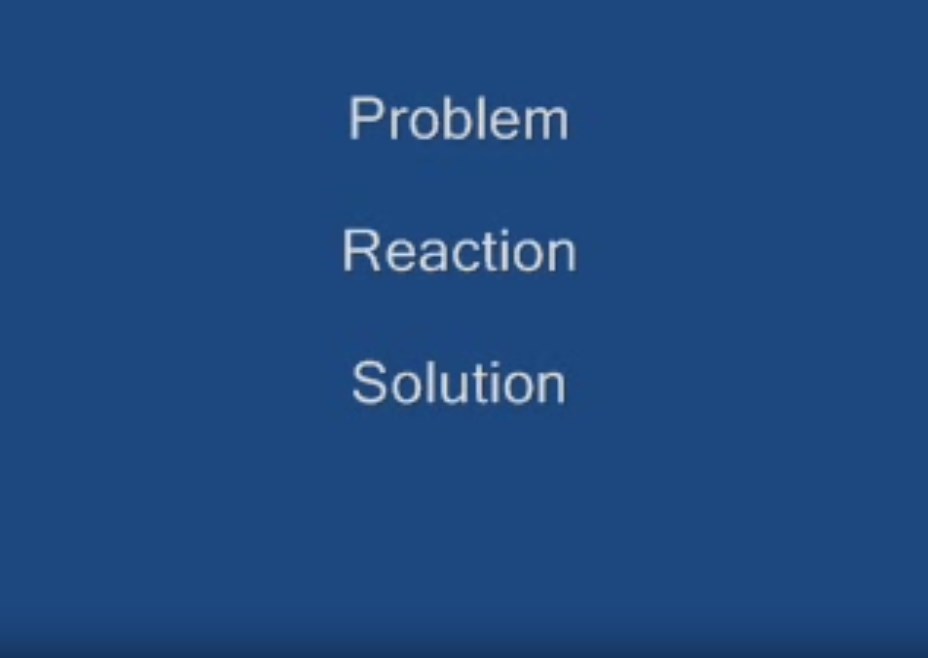 Problem

Reaction

Solution